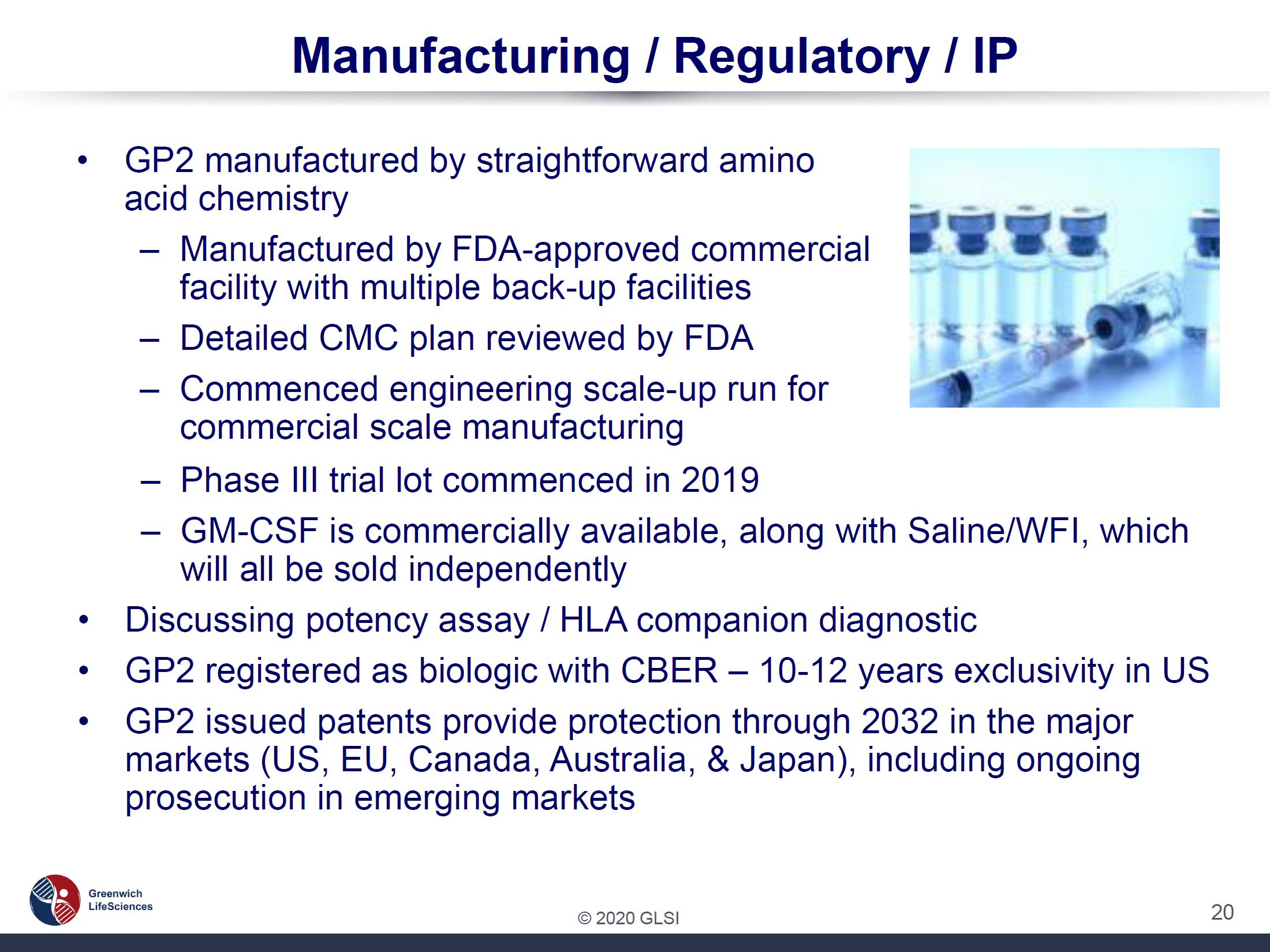 Manufacturing / Regulatory / IP

• GP2 manufactured by straightforward amino acid chemistry
– Manufactured by FDA-approved commercial facility with multiple back-up facilities
– Detailed CMC plan reviewed by FDA
– Commenced engineering scale-up run for commercial scale manufacturing
– Phase III trial lot commenced in 2019
– GM-CSF is commercially available, along with Saline/WFI, which will all be sold independently
• Discussing potency assay / HLA companion diagnostic
• GP2 registered as biologic with CBER – 10-12 years exclusivity in US
• GP2 issued patents provide protection through 2032 in the major markets (US, EU, Canada, Australia, & Japan), including ongoing prosecution in emerging markets

Greenwich LifeSciences

© 2020 GLSI

20